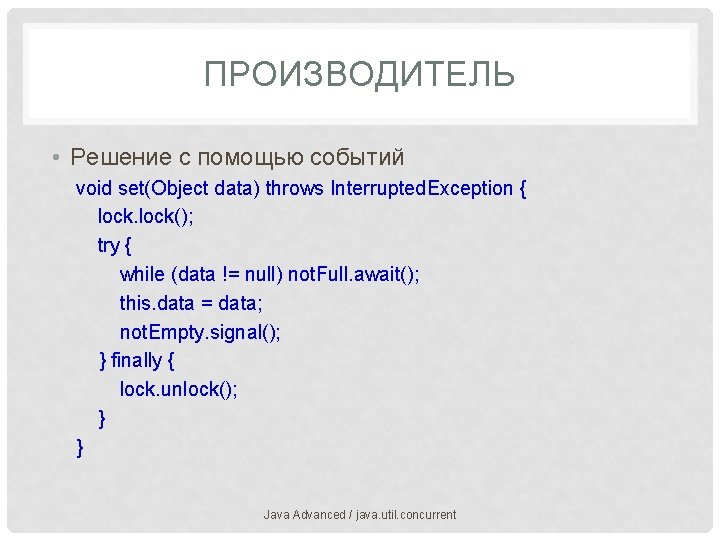 ПРОИЗВОДИТЕЛЬ

• Решение с помощью событий

void set(Object data) throws InterruptedException {
    lock.lock();
    try {
        while (data != null) notFull.await();
        this.data = data;
        notEmpty.signal();
    } finally {
        lock.unlock();
    }
}

Java Advanced / java.util.concurrent